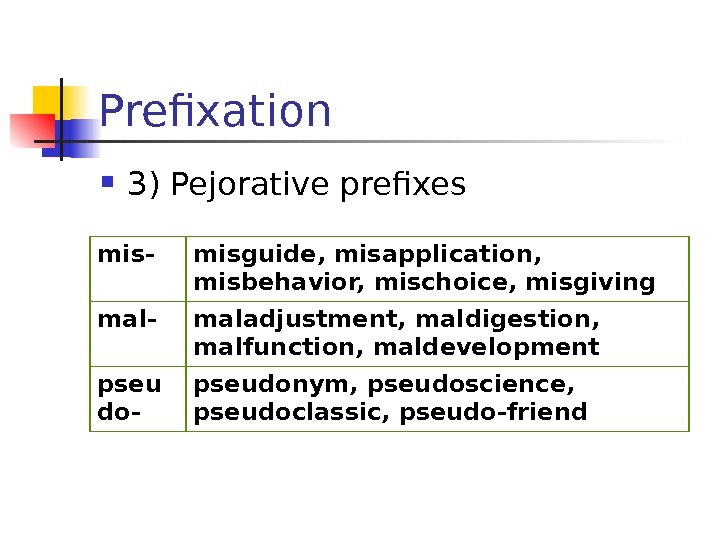 Prefixation

3) Pejorative prefixes

| mis- | misguide, misapplication, misbehavior, mischoice, misgiving |
|---|---|
| mal- | maladjustment, maldigestion, malfunction, maldevelopment |
| pseudo- | pseudonym, pseudoscience, pseudoclassic, pseudo-friend |